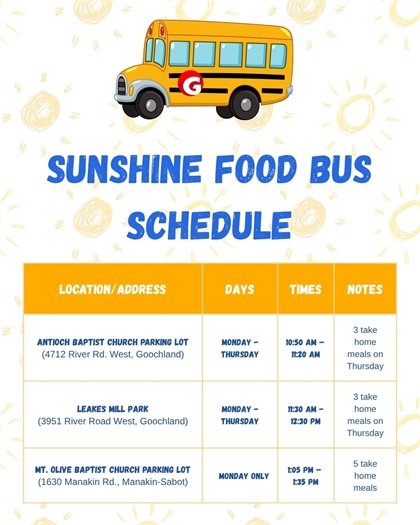 G

SUNSHINE FOOD BUS SCHEDULE

| LOCATION/ADDRESS | DAYS | TIMES | NOTES |
|---|---|---|---|
| ANTIOCH BAPTIST CHURCH PARKING LOT (4712 River Rd. West, Goochland) | MONDAY – THURSDAY | 10:50 AM – 11:20 AM | 3 take home meals on Thursday |
| LEAKES MILL PARK (3951 River Road West, Goochland) | MONDAY – THURSDAY | 11:30 AM – 12:30 PM | 3 take home meals on Thursday |
| MT. OLIVE BAPTIST CHURCH PARKING LOT (1630 Manakin Rd., Manakin-Sabot) | MONDAY ONLY | 1:05 PM – 1:35 PM | 5 take home meals |